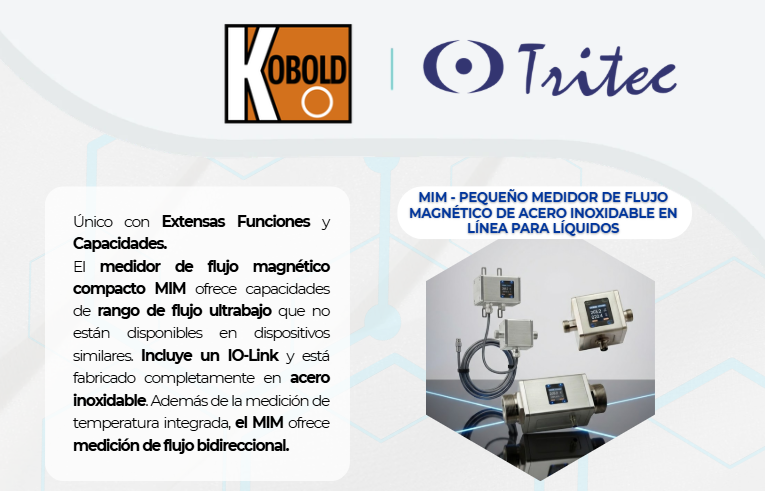 KOBOLD

Tritec

Único con Extensas Funciones y Capacidades.
El medidor de flujo magnético compacto MIM ofrece capacidades de rango de flujo ultrabajo que no están disponibles en dispositivos similares. Incluye un IO-Link y está fabricado completamente en acero inoxidable. Además de la medición de temperatura integrada, el MIM ofrece medición de flujo bidireccional.

MIM - PEQUEÑO MEDIDOR DE FLUJO MAGNÉTICO DE ACERO INOXIDABLE EN LÍNEA PARA LÍQUIDOS